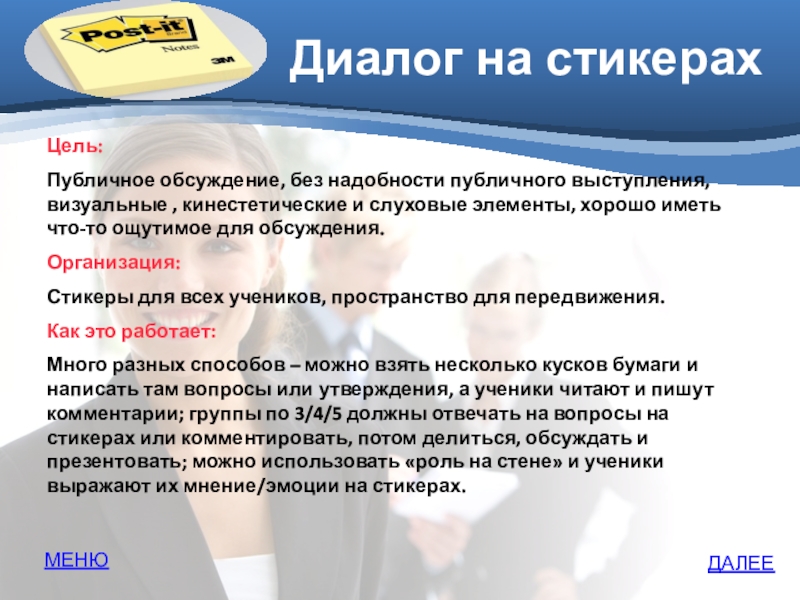 Post-it
Notes
3M

Диалог на стикерах

Цель:

Публичное обсуждение, без надобности публичного выступления, визуальные , кинестетические и слуховые элементы, хорошо иметь что-то ощутимое для обсуждения.

Организация:

Стикеры для всех учеников, пространство для передвижения.

Как это работает:

Много разных способов – можно взять несколько кусков бумаги и написать там вопросы или утверждения, а ученики читают и пишут комментарии; группы по 3/4/5 должны отвечать на вопросы на стикерах или комментировать, потом делиться, обсуждать и презентовать; можно использовать «роль на стене» и ученики выражают их мнение/эмоции на стикерах.

МЕНЮ

ДАЛЕЕ